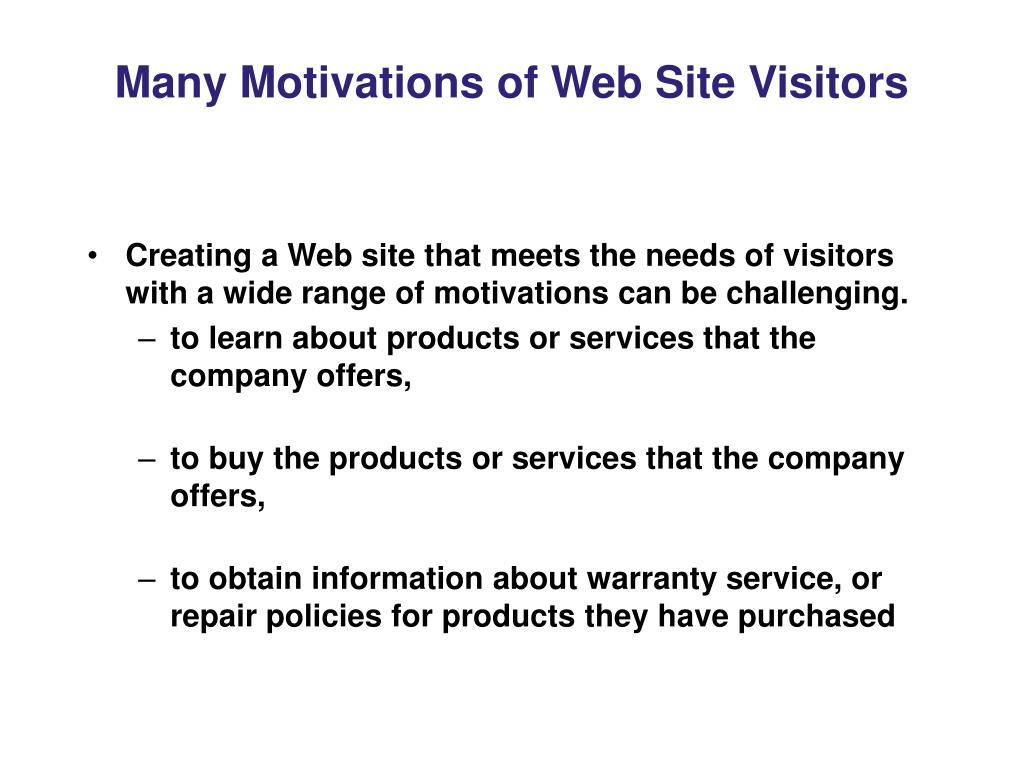 Many Motivations of Web Site Visitors

• Creating a Web site that meets the needs of visitors with a wide range of motivations can be challenging.
– to learn about products or services that the company offers,

– to buy the products or services that the company offers,

– to obtain information about warranty service, or repair policies for products they have purchased